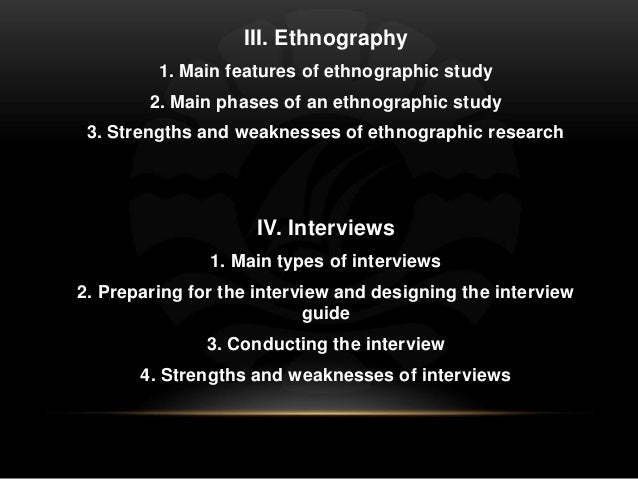 III. Ethnography

1. Main features of ethnographic study

2. Main phases of an ethnographic study

3. Strengths and weaknesses of ethnographic research

IV. Interviews

1. Main types of interviews

2. Preparing for the interview and designing the interview guide

3. Conducting the interview

4. Strengths and weaknesses of interviews